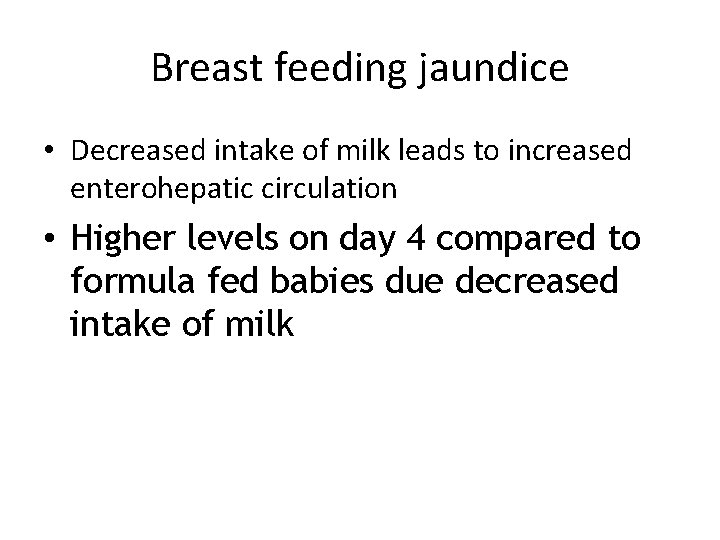 Breast feeding jaundice

• Decreased intake of milk leads to increased enterohepatic circulation

• Higher levels on day 4 compared to formula fed babies due decreased intake of milk